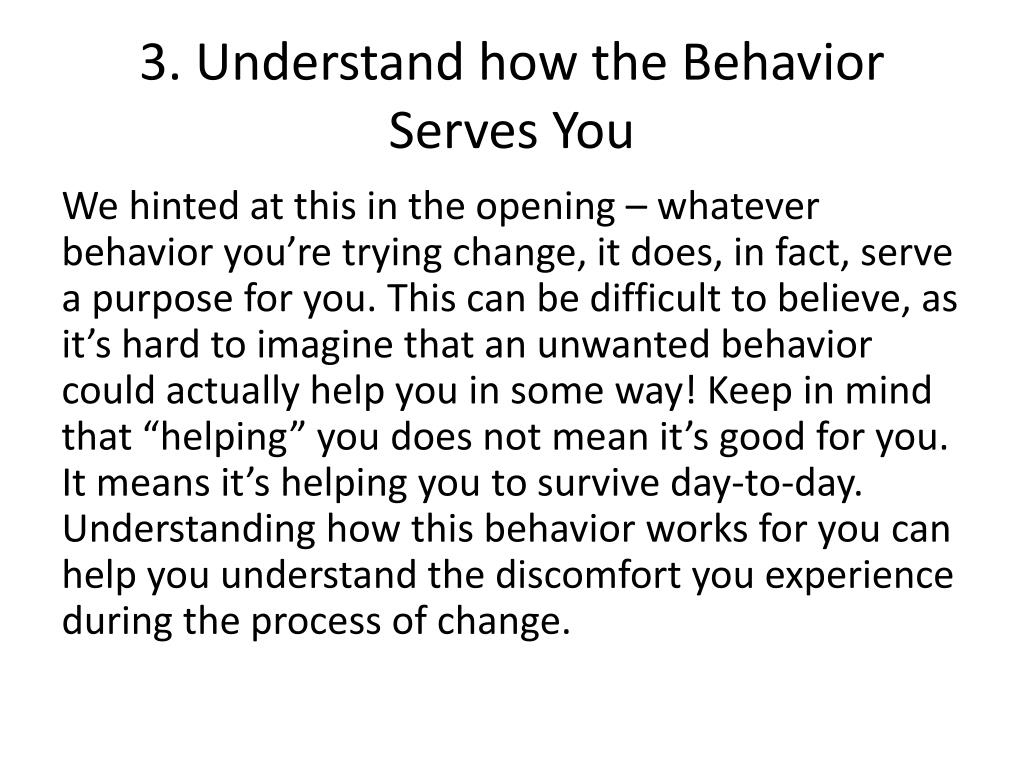 3. Understand how the Behavior Serves You

We hinted at this in the opening – whatever behavior you’re trying change, it does, in fact, serve a purpose for you. This can be difficult to believe, as it’s hard to imagine that an unwanted behavior could actually help you in some way! Keep in mind that “helping” you does not mean it’s good for you. It means it’s helping you to survive day-to-day. Understanding how this behavior works for you can help you understand the discomfort you experience during the process of change.